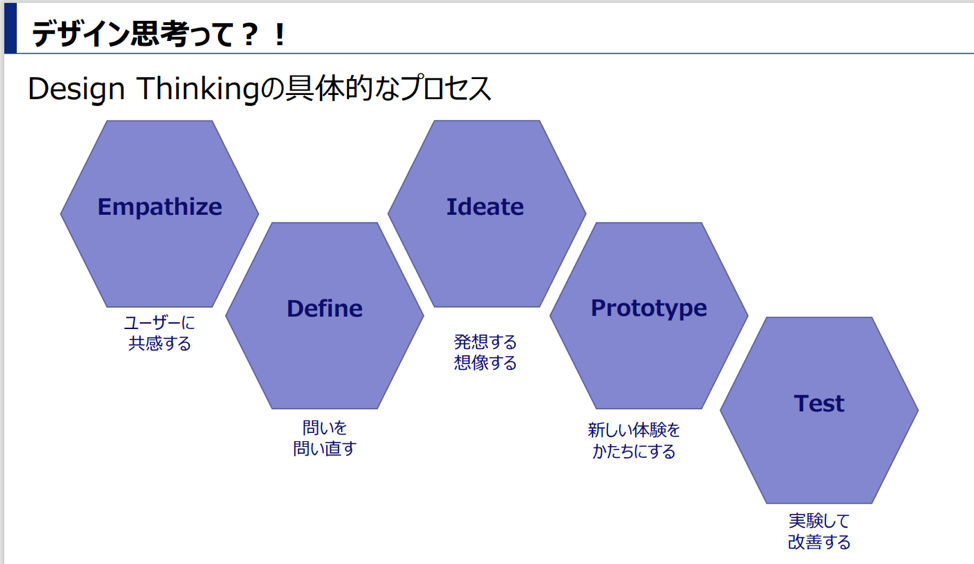 デザイン思考って？！

Design Thinkingの具体的なプロセス

Empathize

ユーザーに
共感する

Define

問いを
問い直す

Ideate

発想する
想像する

Prototype

新しい体験を
かたちにする

Test

実験して
改善する